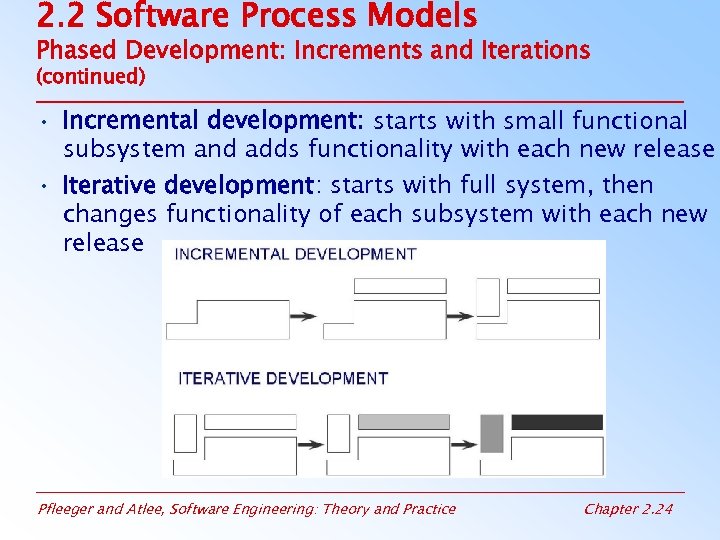 2.2 Software Process Models
Phased Development: Increments and Iterations (continued)

• Incremental development: starts with small functional subsystem and adds functionality with each new release

• Iterative development: starts with full system, then changes functionality of each subsystem with each new release

INCREMENTAL DEVELOPMENT

ITERATIVE DEVELOPMENT

Pfleeger and Atlee, Software Engineering: Theory and Practice

Chapter 2.24